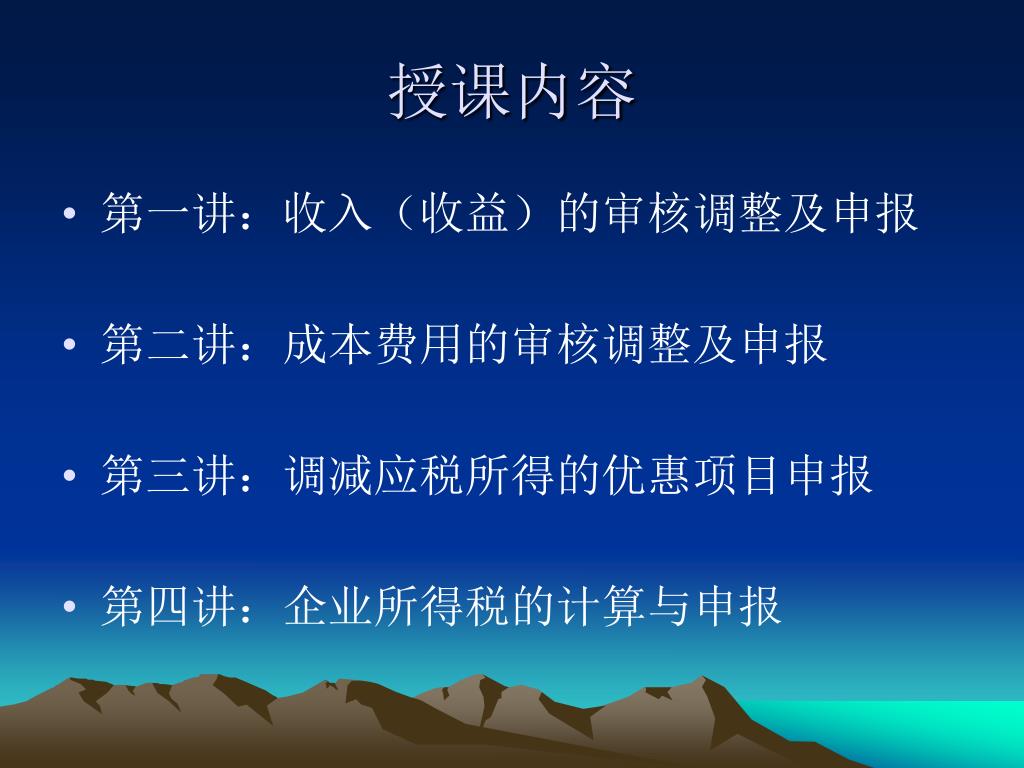 授课内容

• 第一讲：收入（收益）的审核调整及申报

• 第二讲：成本费用的审核调整及申报

• 第三讲：调减应税所得的优惠项目申报

• 第四讲：企业所得税的计算与申报